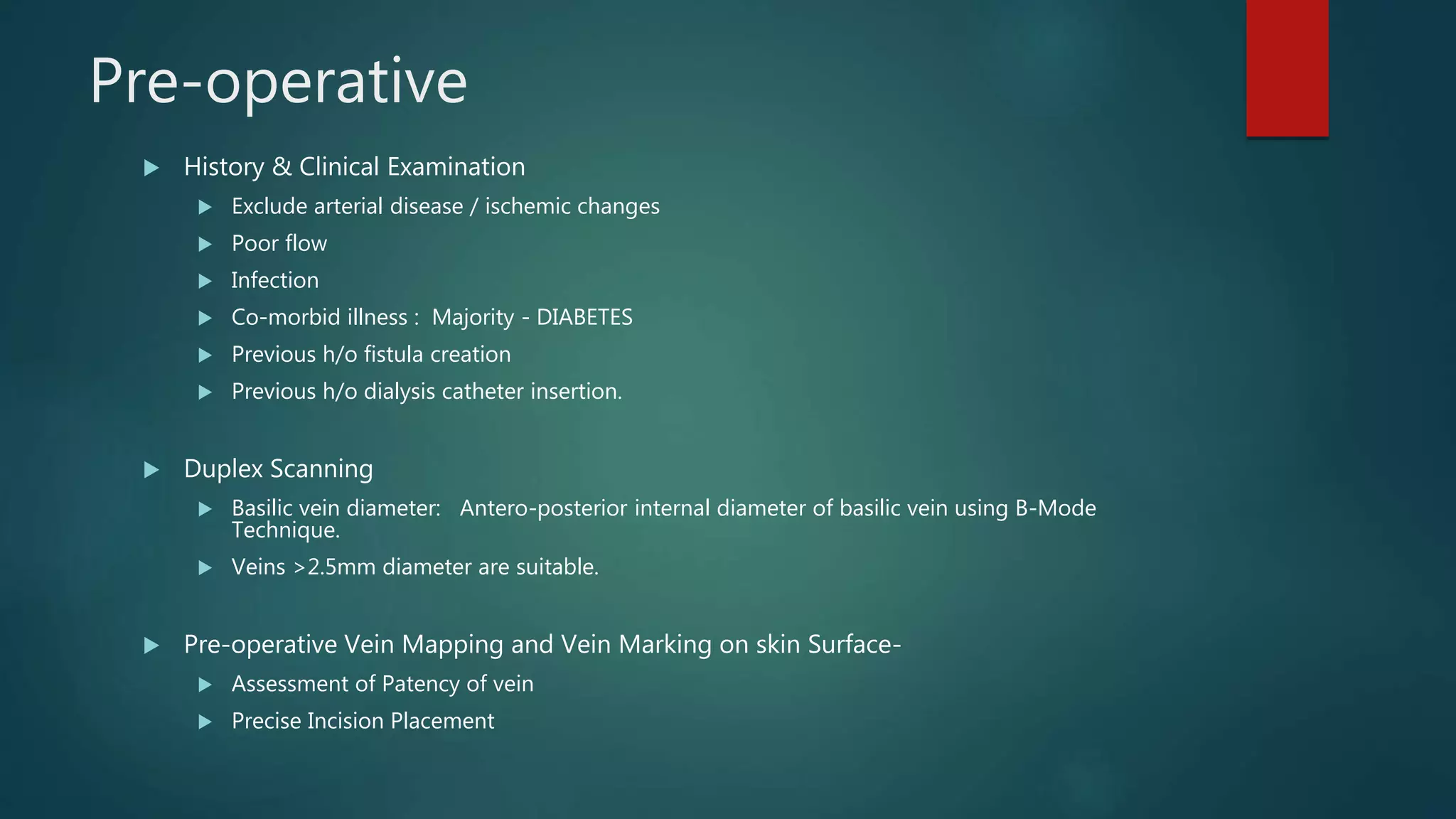 Pre-operative

History & Clinical Examination

Exclude arterial disease / ischemic changes

Poor flow

Infection

Co-morbid illness : Majority - DIABETES

Previous h/o fistula creation

Previous h/o dialysis catheter insertion.

Duplex Scanning

Basilic vein diameter: Antero-posterior internal diameter of basilic vein using B-Mode Technique.

Veins >2.5mm diameter are suitable.

Pre-operative Vein Mapping and Vein Marking on skin Surface-

Assessment of Patency of vein

Precise Incision Placement